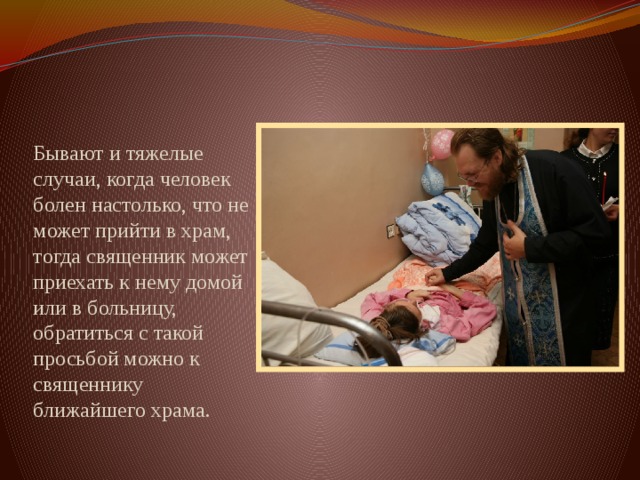 Бывают и тяжелые случаи, когда человек болен настолько, что не может прийти в храм, тогда священник может приехать к нему домой или в больницу, обратиться с такой просьбой можно к священнику ближайшего храма.